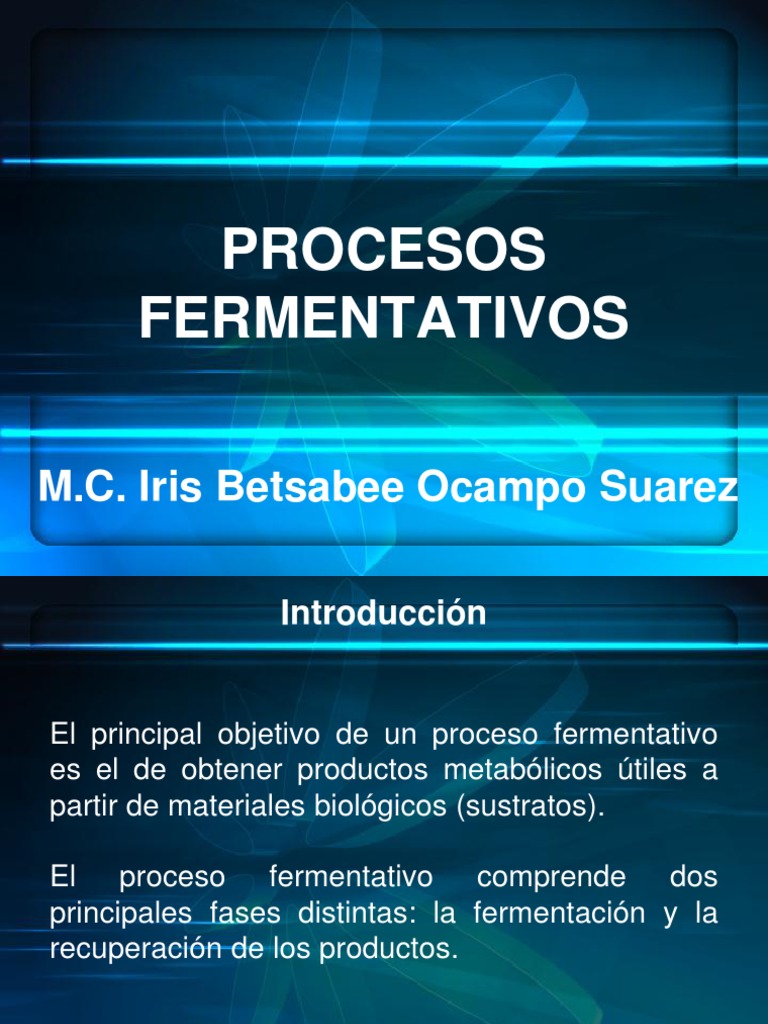 PROCESOS FERMENTATIVOS

M.C. Iris Betsabee Ocampo Suarez

Introducción

El principal objetivo de un proceso fermentativo es el de obtener productos metabólicos útiles a partir de materiales biológicos (sustratos).

El proceso fermentativo comprende dos principales fases distintas: la fermentación y la recuperación de los productos.